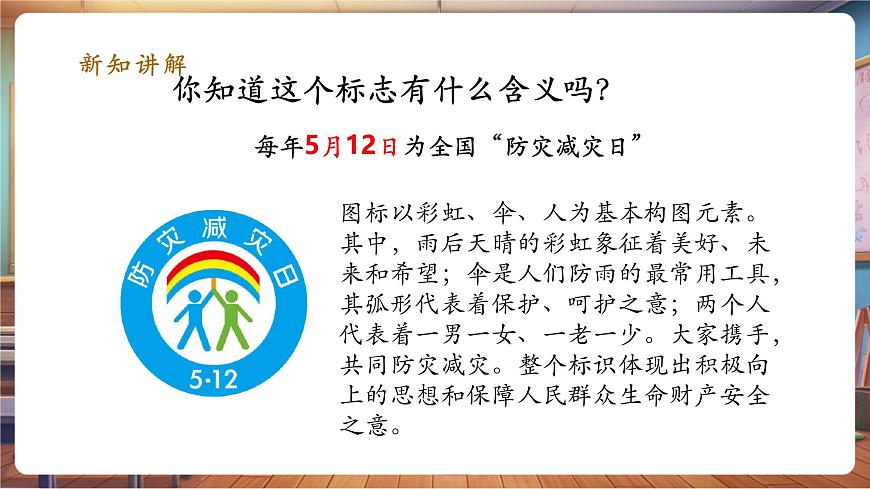 新知讲解

你知道这个标志有什么含义吗？

每年5月12日为全国“防灾减灾日”

防灾减灾日

5·12

图标以彩虹、伞、人为基本构图元素。其中，雨后天晴的彩虹象征着美好、未来和希望；伞是人们防雨的最常用工具，其弧形代表着保护、呵护之意；两个人代表着一男一女、一老一少。大家携手，共同防灾减灾。整个标识体现出积极向上的思想和保障人民群众生命财产安全之意。